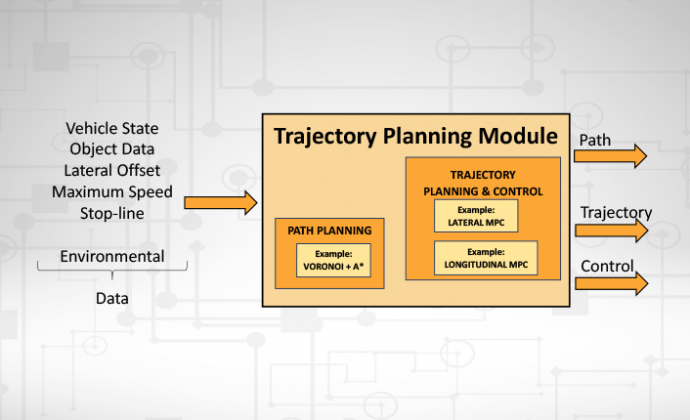 Vehicle State
Object Data
Lateral Offset
Maximum Speed
Stop-line

Environmental

Data

Trajectory Planning Module

PATH PLANNING

Example:
VORONOI + A*

TRAJECTORY
PLANNING & CONTROL

Example:
LATERAL MPC

Example:
LONGITUDINAL MPC

Path

Trajectory

Control